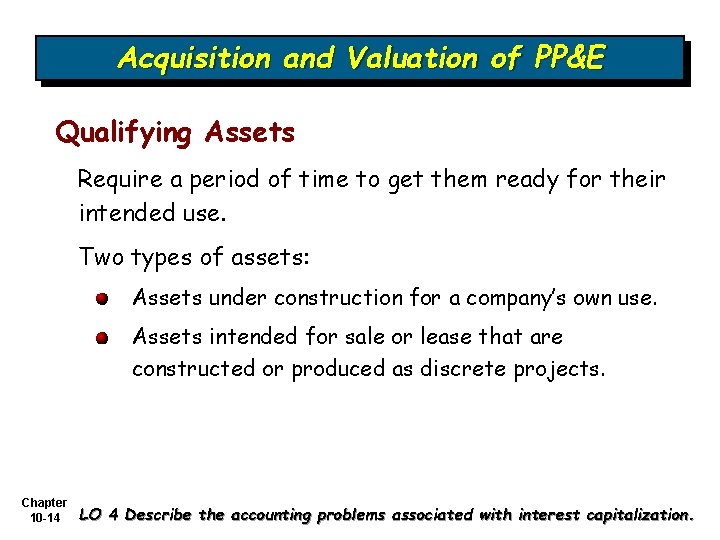 Acquisition and Valuation of PP&E

Qualifying Assets

Require a period of time to get them ready for their intended use.

Two types of assets:

Assets under construction for a company's own use.

Assets intended for sale or lease that are constructed or produced as discrete projects.

Chapter 10-14

LO 4 Describe the accounting problems associated with interest capitalization.